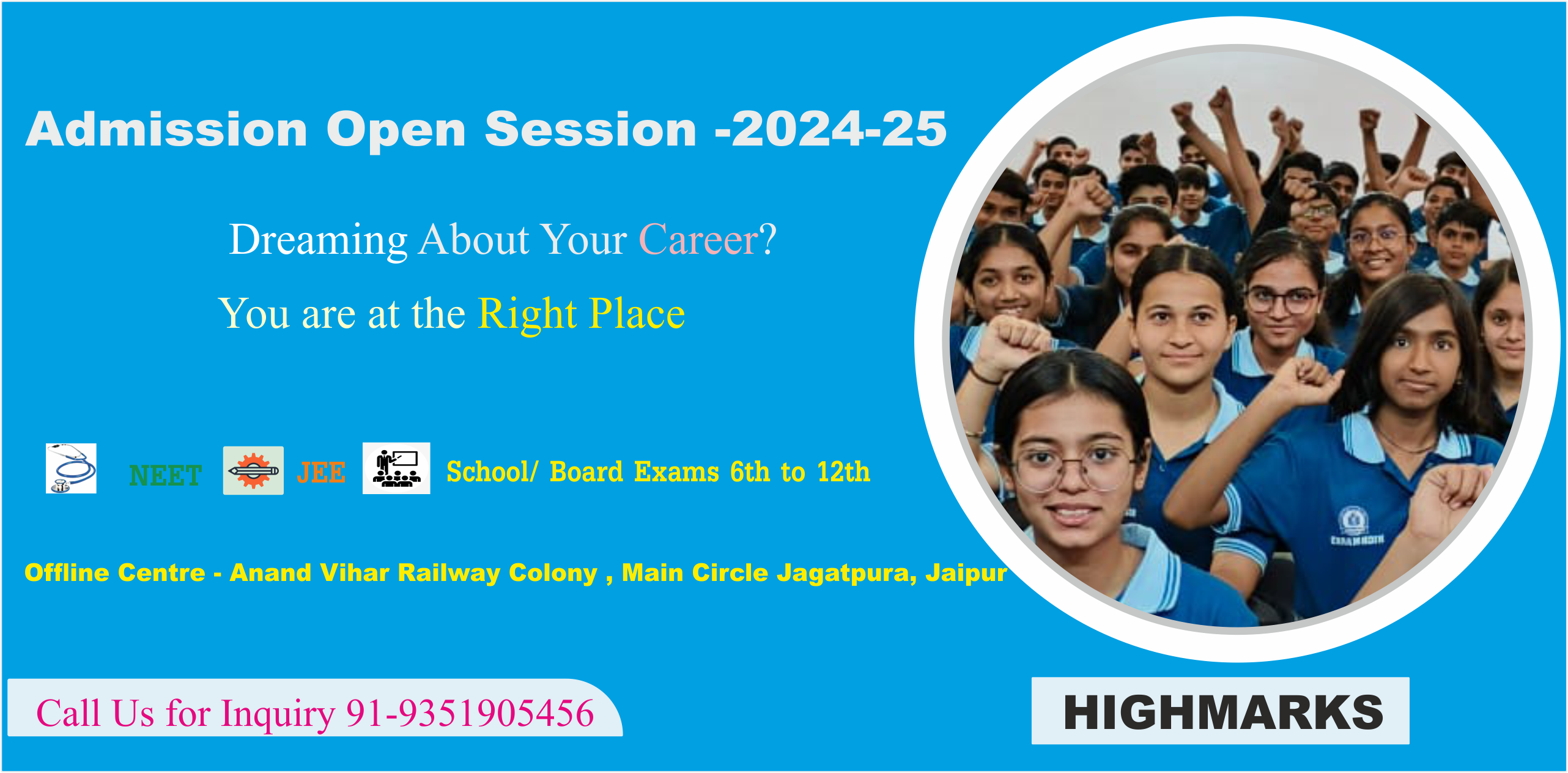 Admission Open Session -2024-25

Dreaming About Your Career?

You are at the Right Place

NEET JEE School/ Board Exams 6th to 12th

Offline Centre - Anand Vihar Railway Colony , Main Circle Jagatpura, Jaipur

Call Us for Inquiry 91-9351905456

HIGHMARKS